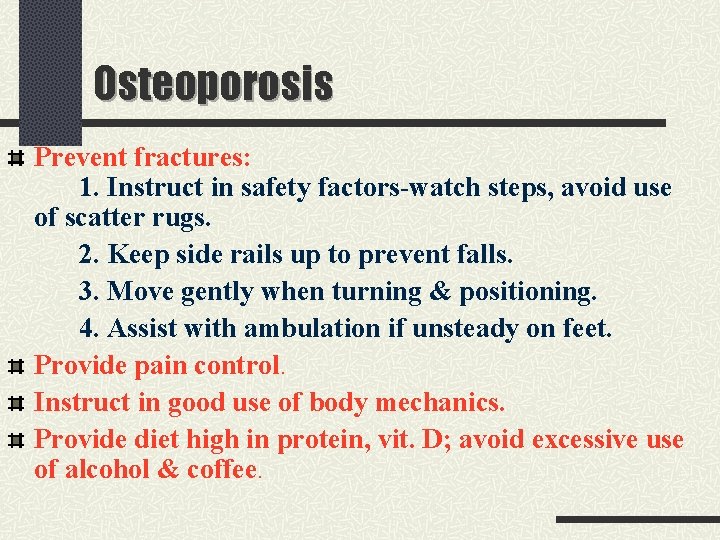 Osteoporosis

Prevent fractures:
1. Instruct in safety factors-watch steps, avoid use of scatter rugs.
2. Keep side rails up to prevent falls.
3. Move gently when turning & positioning.
4. Assist with ambulation if unsteady on feet.

Provide pain control.

Instruct in good use of body mechanics.

Provide diet high in protein, vit. D; avoid excessive use of alcohol & coffee.